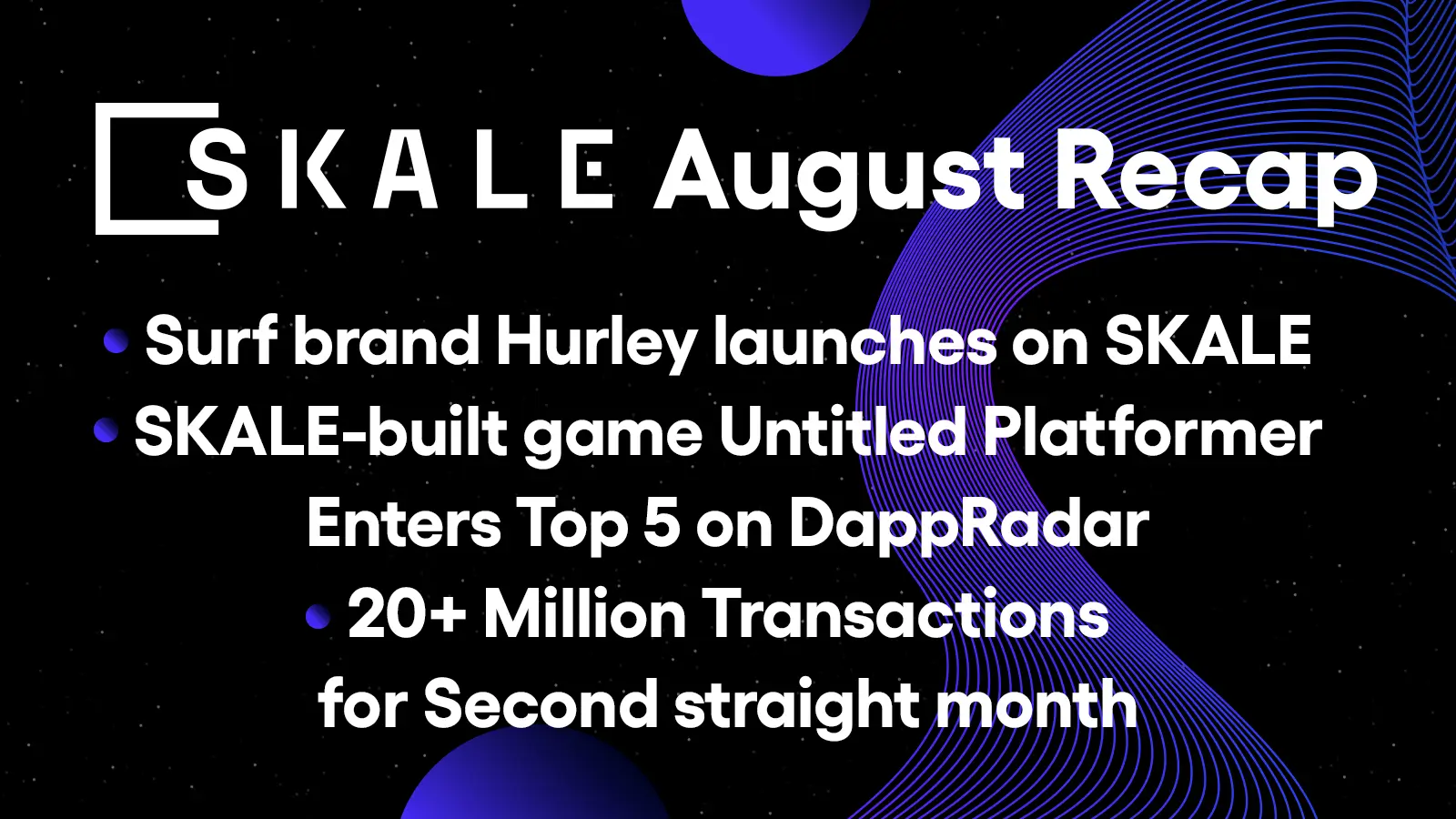 SKALE August Recap

• Surf brand Hurley launches on SKALE
• SKALE-built game Untitled Platformer Enters Top 5 on DappRadar
• 20+ Million Transactions for Second straight month